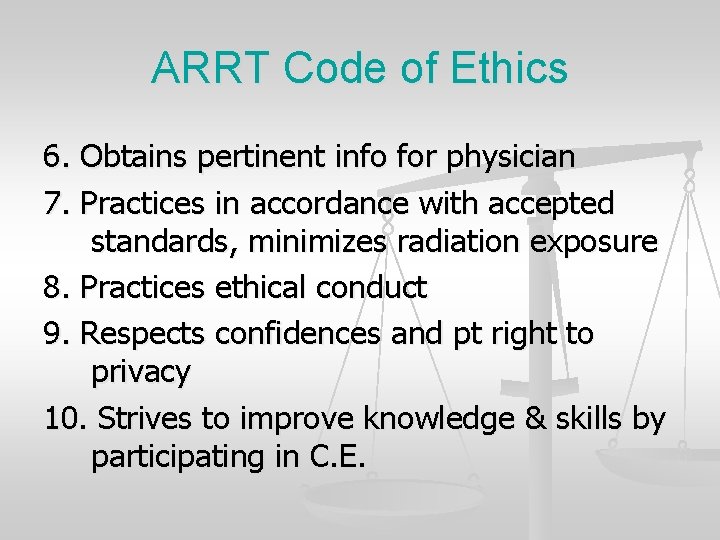 ARRT Code of Ethics

6. Obtains pertinent info for physician

7. Practices in accordance with accepted standards, minimizes radiation exposure

8. Practices ethical conduct

9. Respects confidences and pt right to privacy

10. Strives to improve knowledge & skills by participating in C.E.